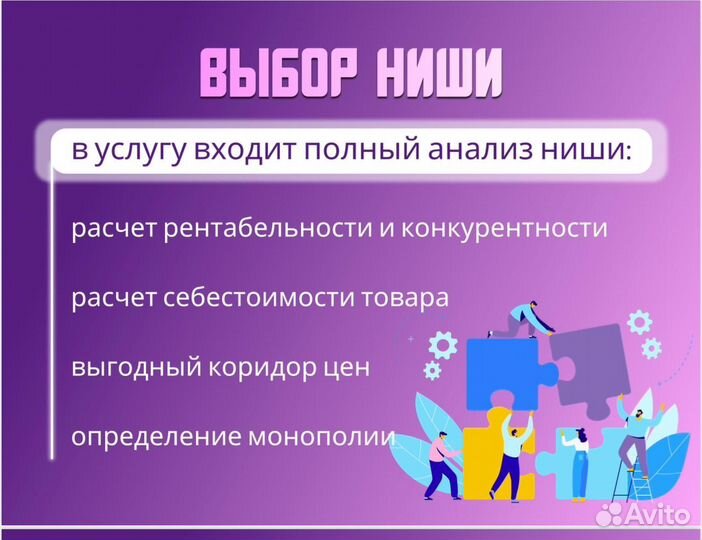 ВЫБОР НИШИ

в услугу входит полный анализ ниши:

расчет рентабельности и конкурентности

расчет себестоимости товара

выгодный коридор цен

определение монополии

Avito